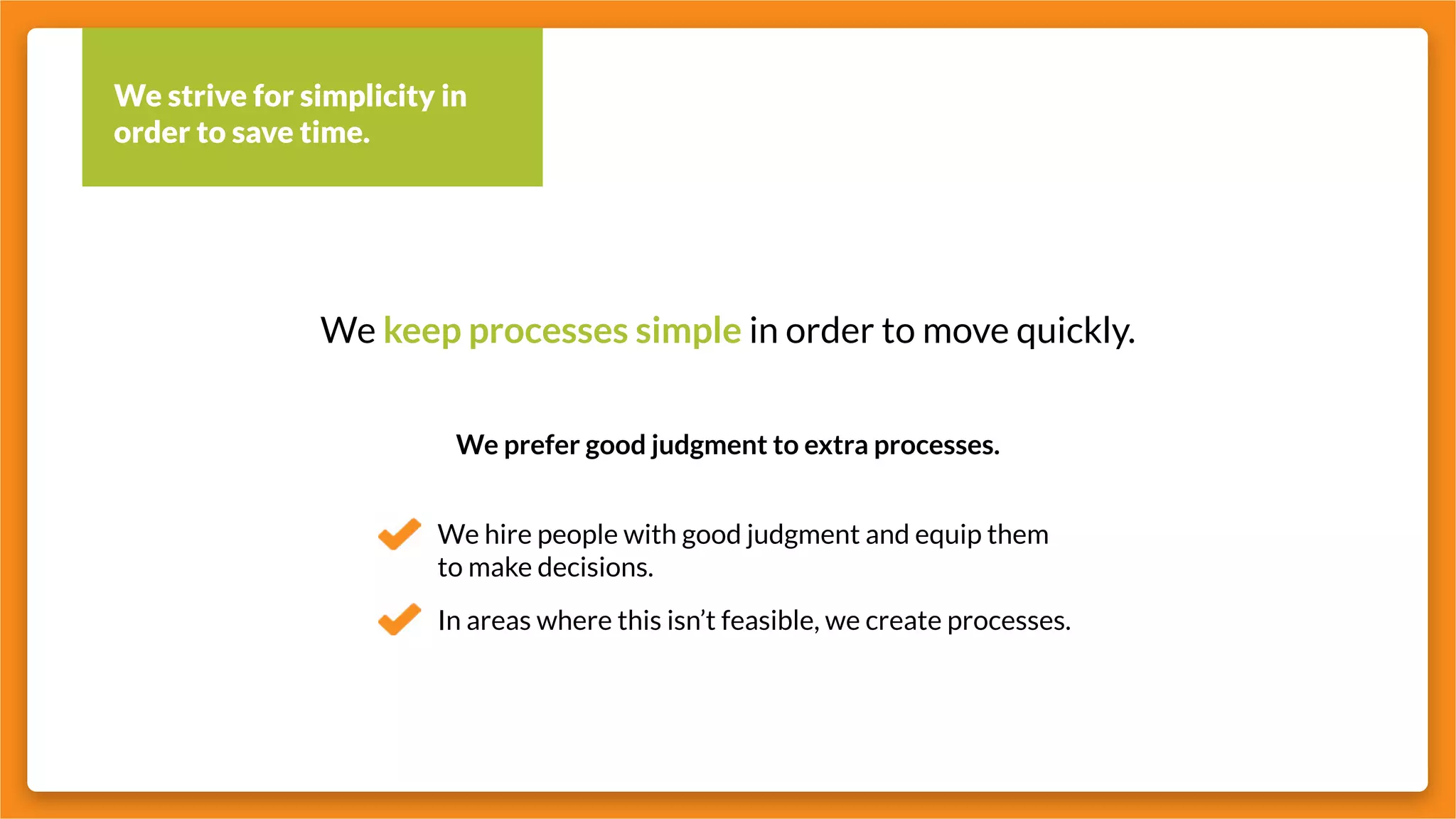 We strive for simplicity in order to save time.

We keep processes simple in order to move quickly.

We prefer good judgment to extra processes.

We hire people with good judgment and equip them to make decisions.

In areas where this isn’t feasible, we create processes.